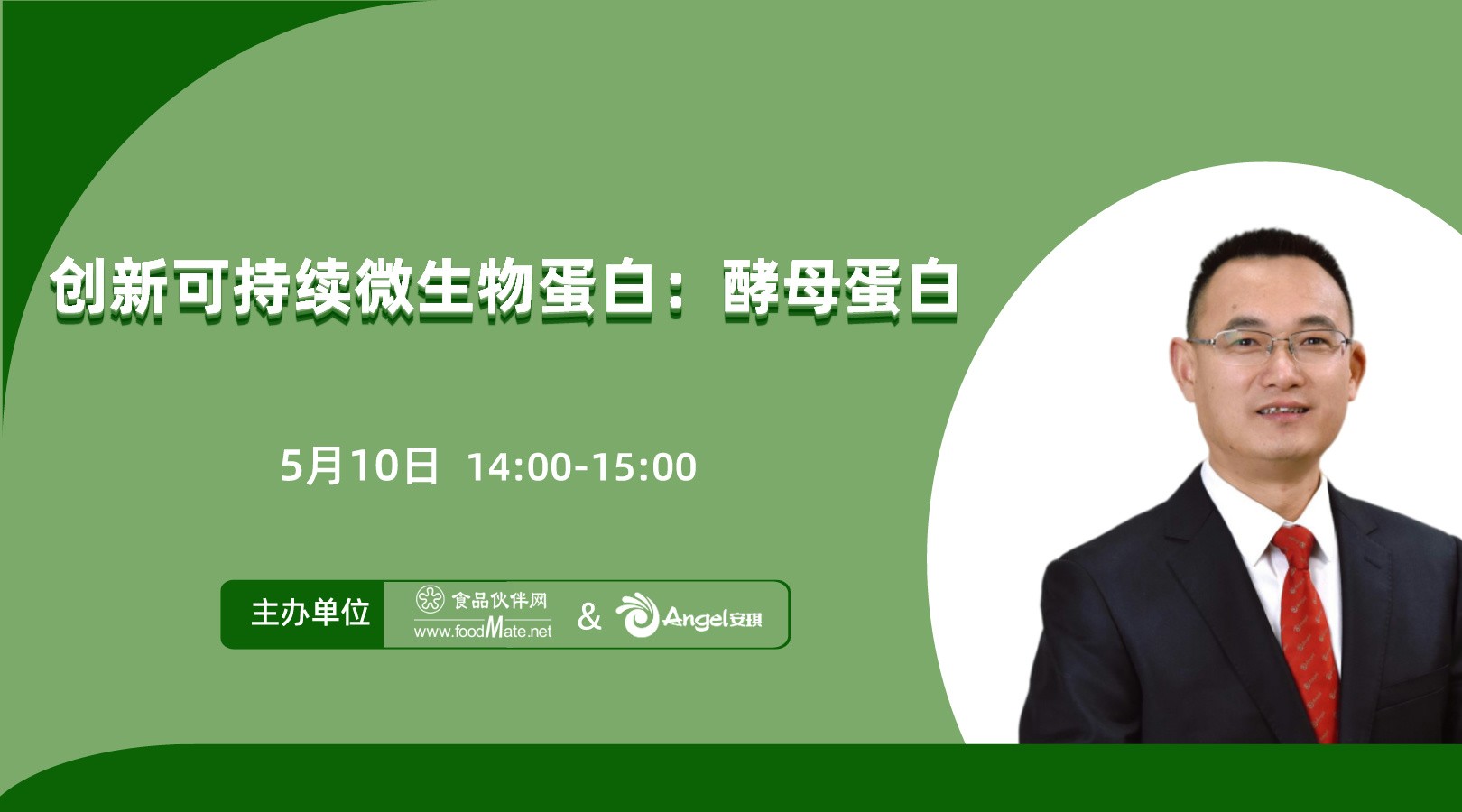 创新可持续微生物蛋白：酵母蛋白

5月10日 14:00-15:00

主办单位 食品伙伴网 www.foodMate.net & Angel安琪